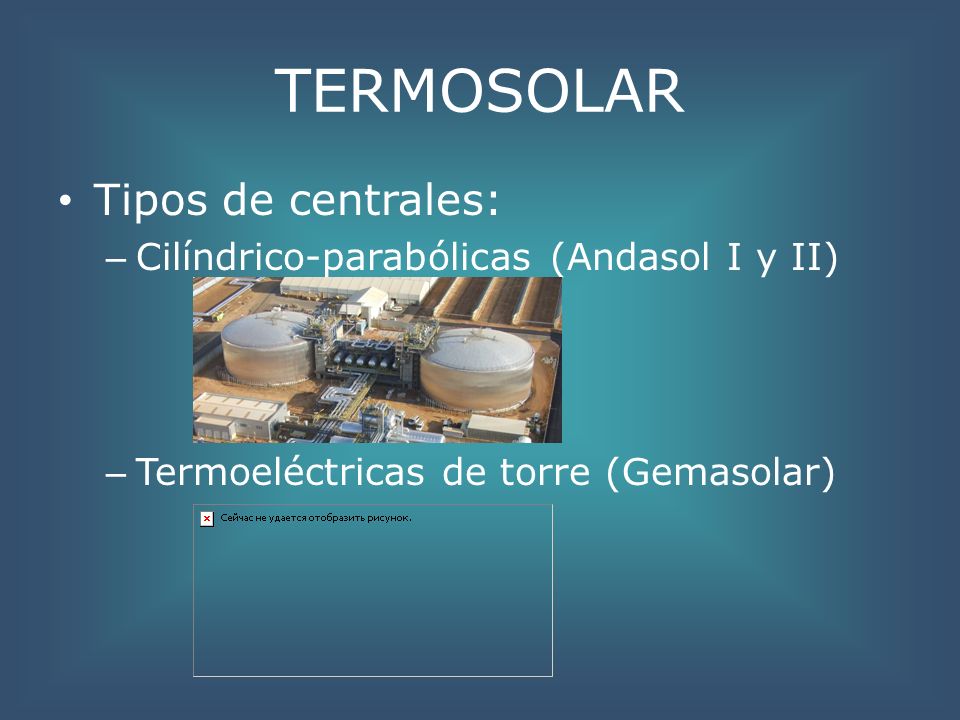 TERMOSOLAR

• Tipos de centrales:

– Cilíndrico-parabólicas (Andasol I y II)

– Termoeléctricas de torre (Gemasolar)

Сейчас не удается отобразить рисунок.